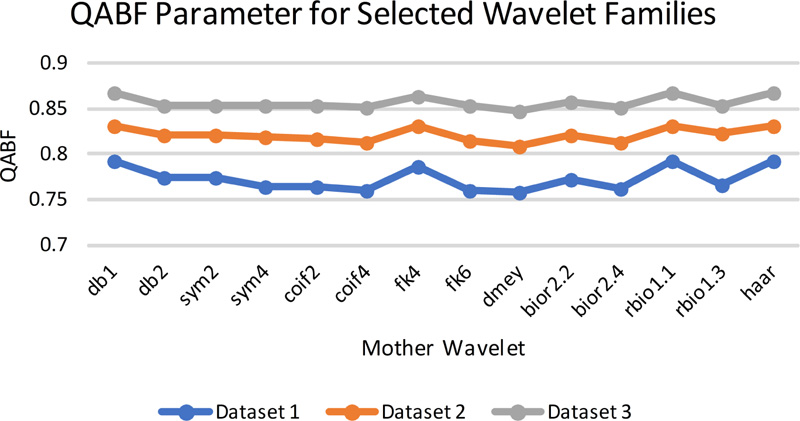 QABF Parameter for Selected Wavelet Families

0.9
0.85
0.8
0.75
0.7

QABF

db1
db2
sym2
sym4
coif2
coif4
fk4
fk6
dmey
bior2.2
bior2.4
rbio1.1
rbio1.3
haar

Mother Wavelet

Dataset 1
Dataset 2
Dataset 3